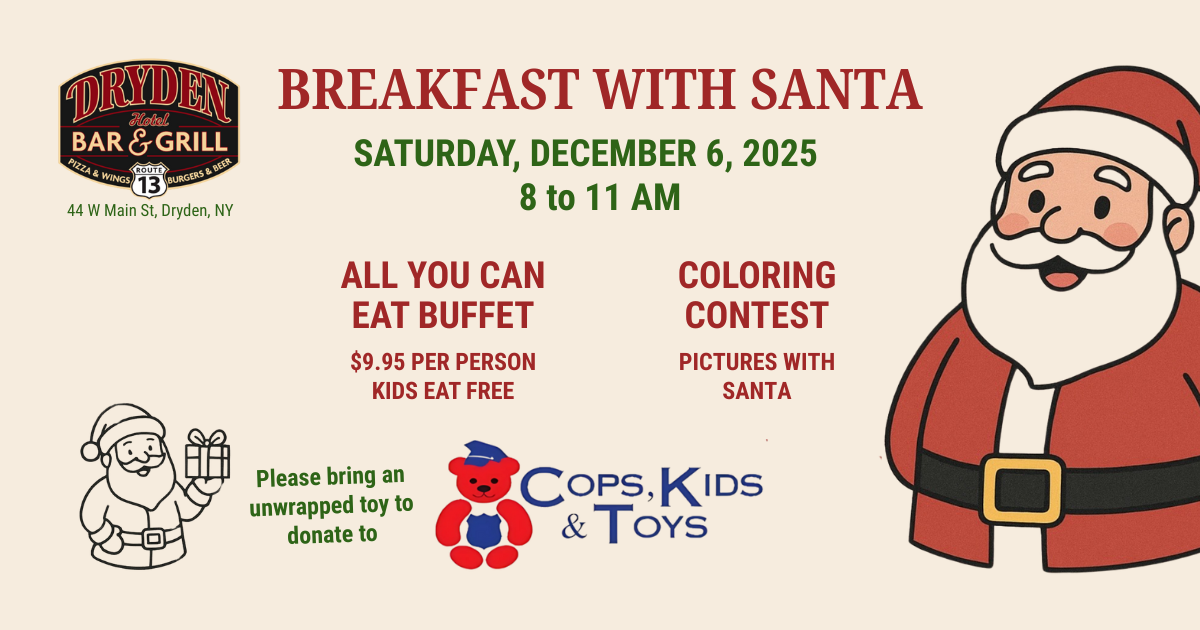 DRYDEN
Hotel
BAR & GRILL
PIZZA & WINGS ROUTE 13 BURGERS & BEER
44 W Main St, Dryden, NY

BREAKFAST WITH SANTA

SATURDAY, DECEMBER 6, 2025
8 to 11 AM

ALL YOU CAN EAT BUFFET
$9.95 PER PERSON
KIDS EAT FREE

COLORING CONTEST
PICTURES WITH SANTA

Please bring an unwrapped toy to donate to

COPS, KIDS & TOYS